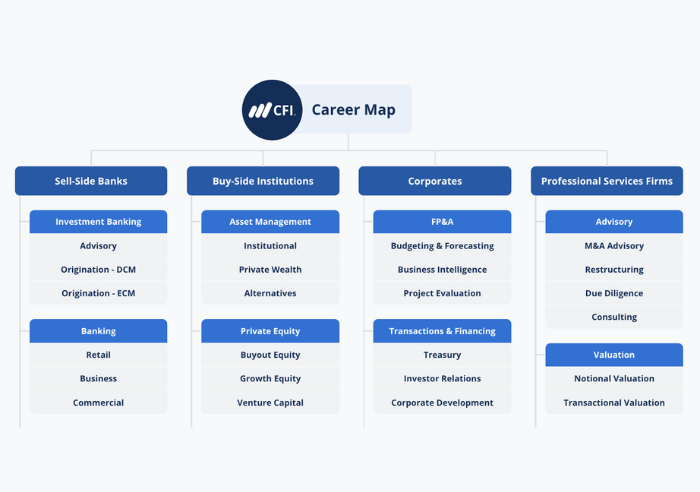 CFI Career Map

Sell-Side Banks

Investment Banking
Advisory
Origination - DCM
Origination - ECM

Banking
Retail
Business
Commercial

Buy-Side Institutions

Asset Management
Institutional
Private Wealth
Alternatives

Private Equity
Buyout Equity
Growth Equity
Venture Capital

Corporates

FP&A
Budgeting & Forecasting
Business Intelligence
Project Evaluation

Transactions & Financing
Treasury
Investor Relations
Corporate Development

Professional Services Firms

Advisory
M&A Advisory
Restructuring
Due Diligence
Consulting

Valuation
Notional Valuation
Transactional Valuation